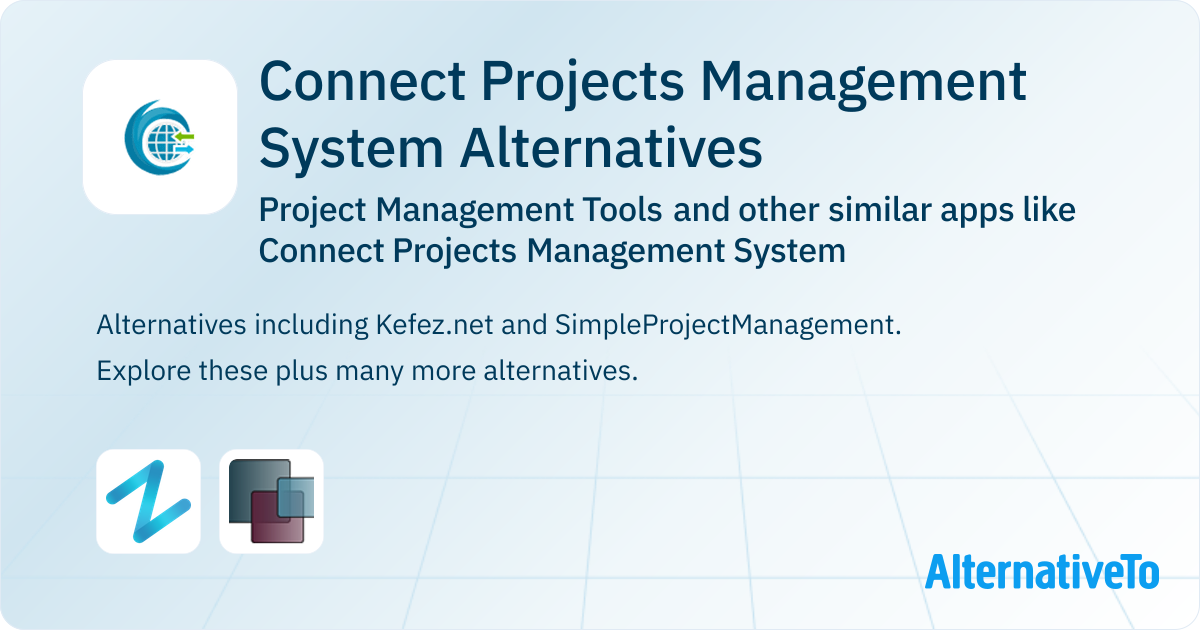 Connect Projects Management System Alternatives

Project Management Tools and other similar apps like Connect Projects Management System

Alternatives including Kefez.net and SimpleProjectManagement.

Explore these plus many more alternatives.

AlternativeTo